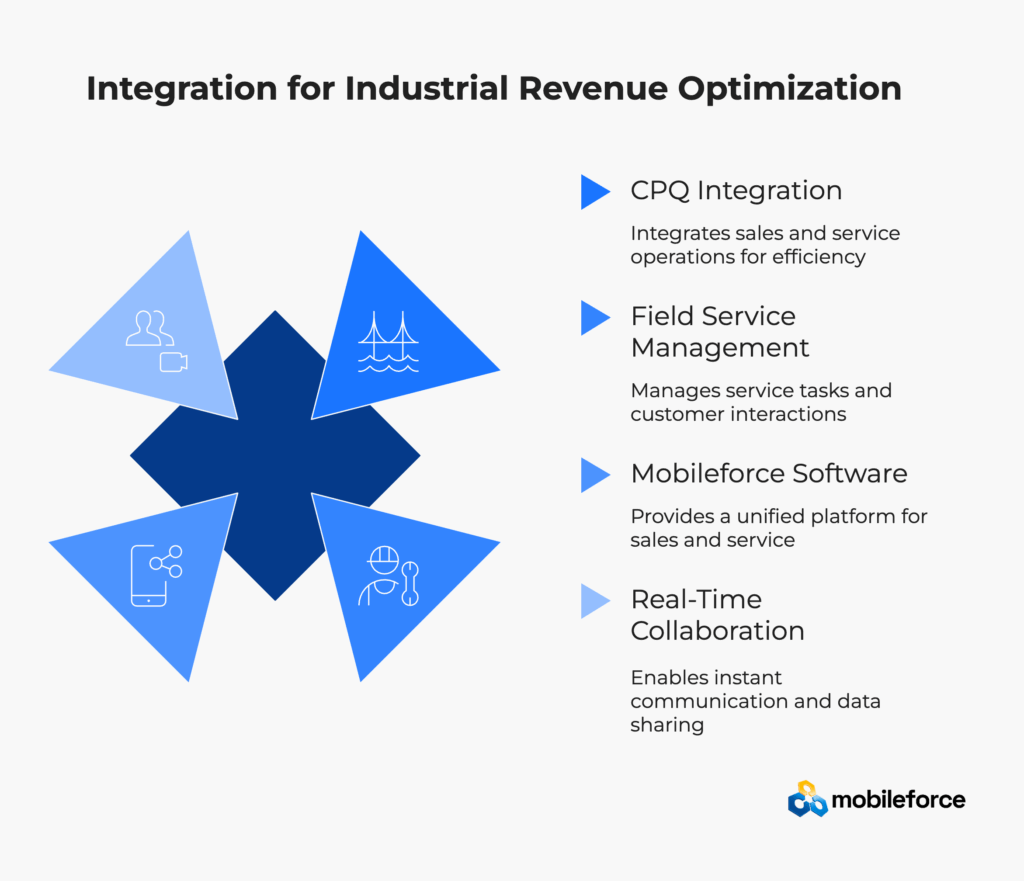 Integration for Industrial Revenue Optimization

CPQ Integration

Integrates sales and service operations for efficiency

Field Service Management

Manages service tasks and customer interactions

Mobileforce Software

Provides a unified platform for sales and service

Real-Time Collaboration

Enables instant communication and data sharing

mobileforce